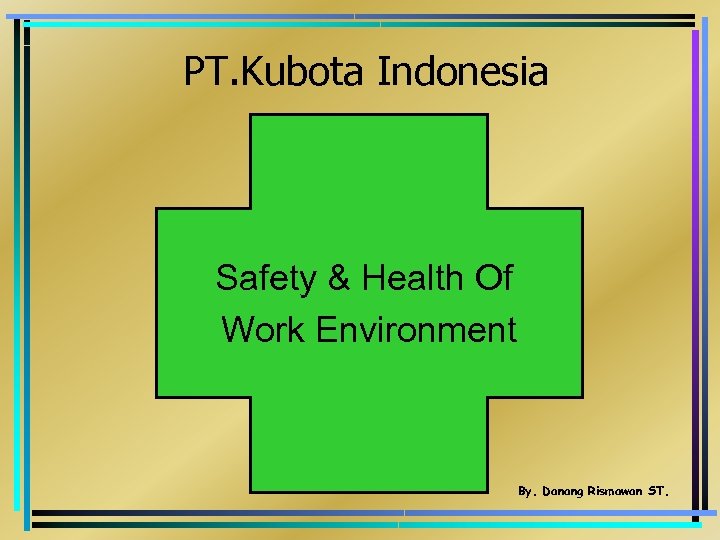 PT.Kubota Indonesia

Safety & Health Of Work Environment

By. Danang Rismawan ST.